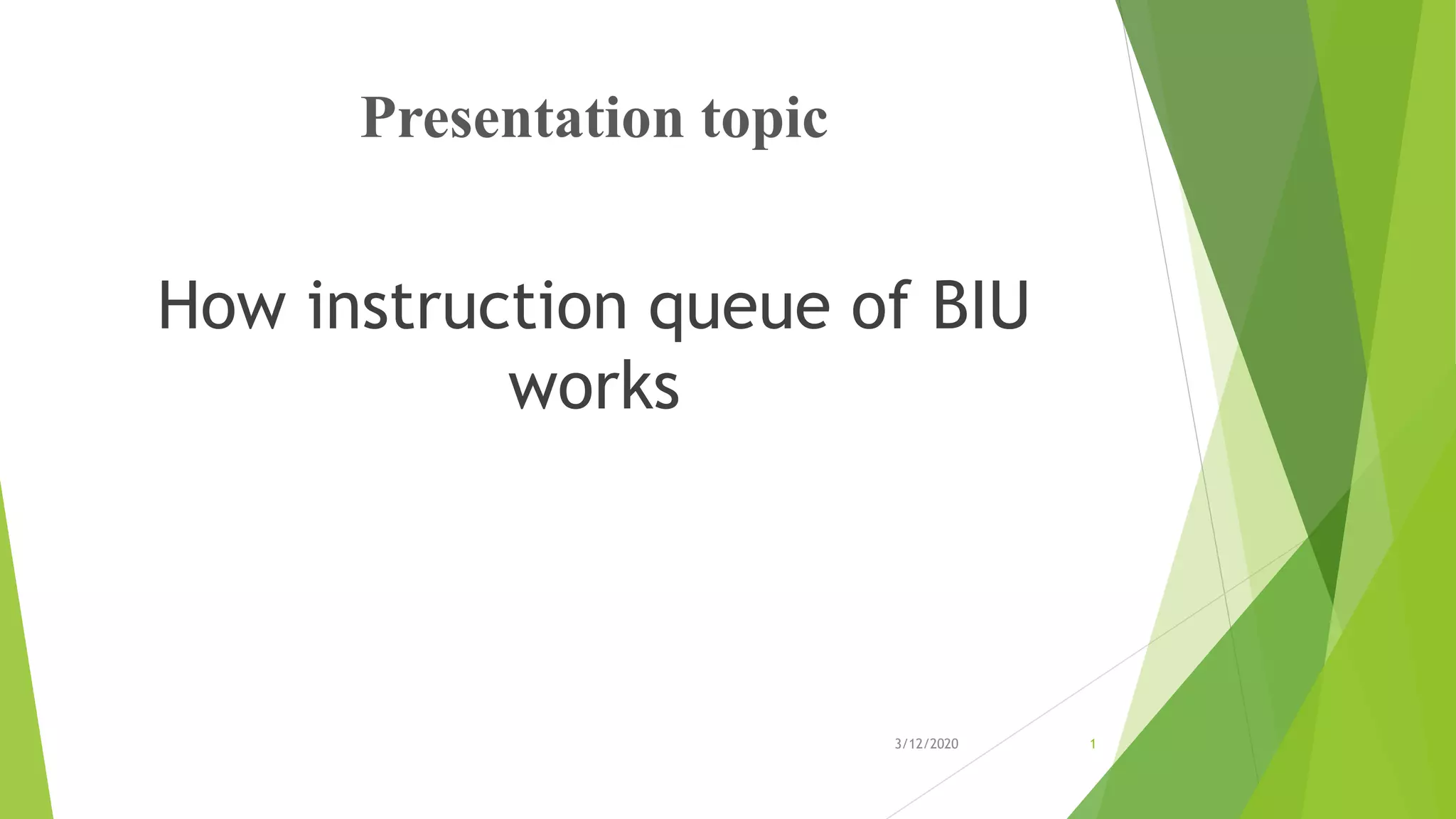 Presentation topic

How instruction queue of BIU works

3/12/2020

1